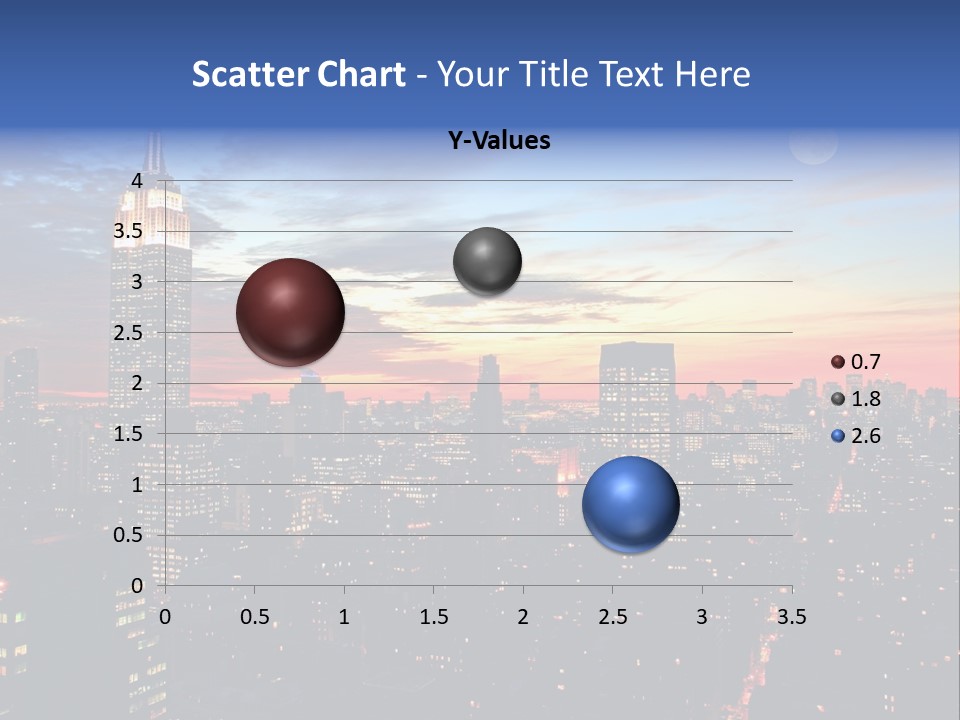 Scatter Chart - Your Title Text Here

Y-Values

4
3.5
3
2.5
2
1.5
1
0.5
0

0 0.5 1 1.5 2 2.5 3 3.5

0.7
1.8
2.6